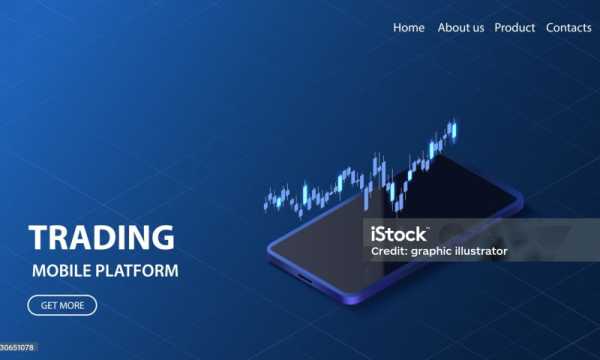 Home About us Product Contacts

TRADING
MOBILE PLATFORM

GET MORE

iStock
Credit: graphic illustrator

30651078